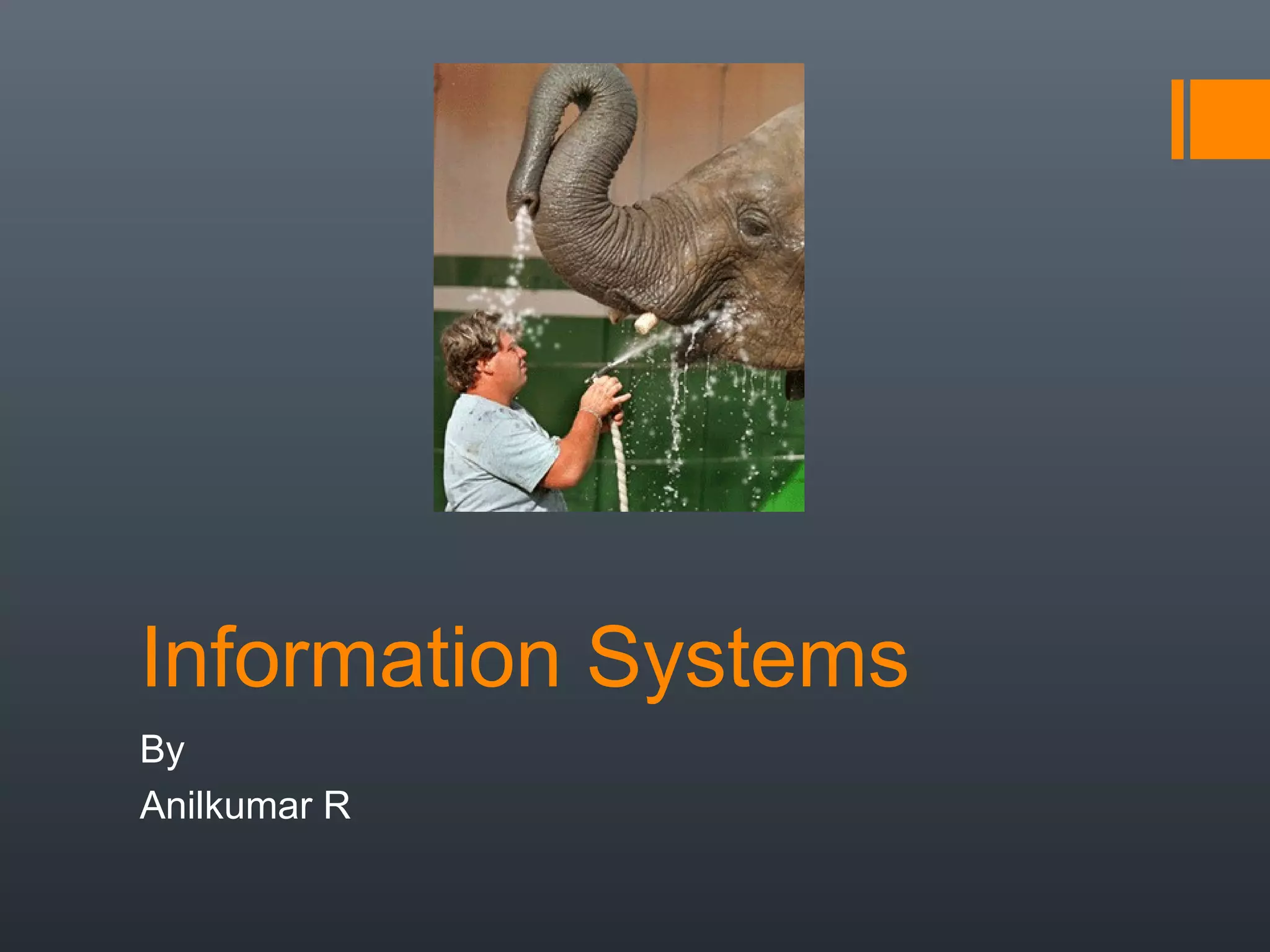 Information Systems

By

Anilkumar R